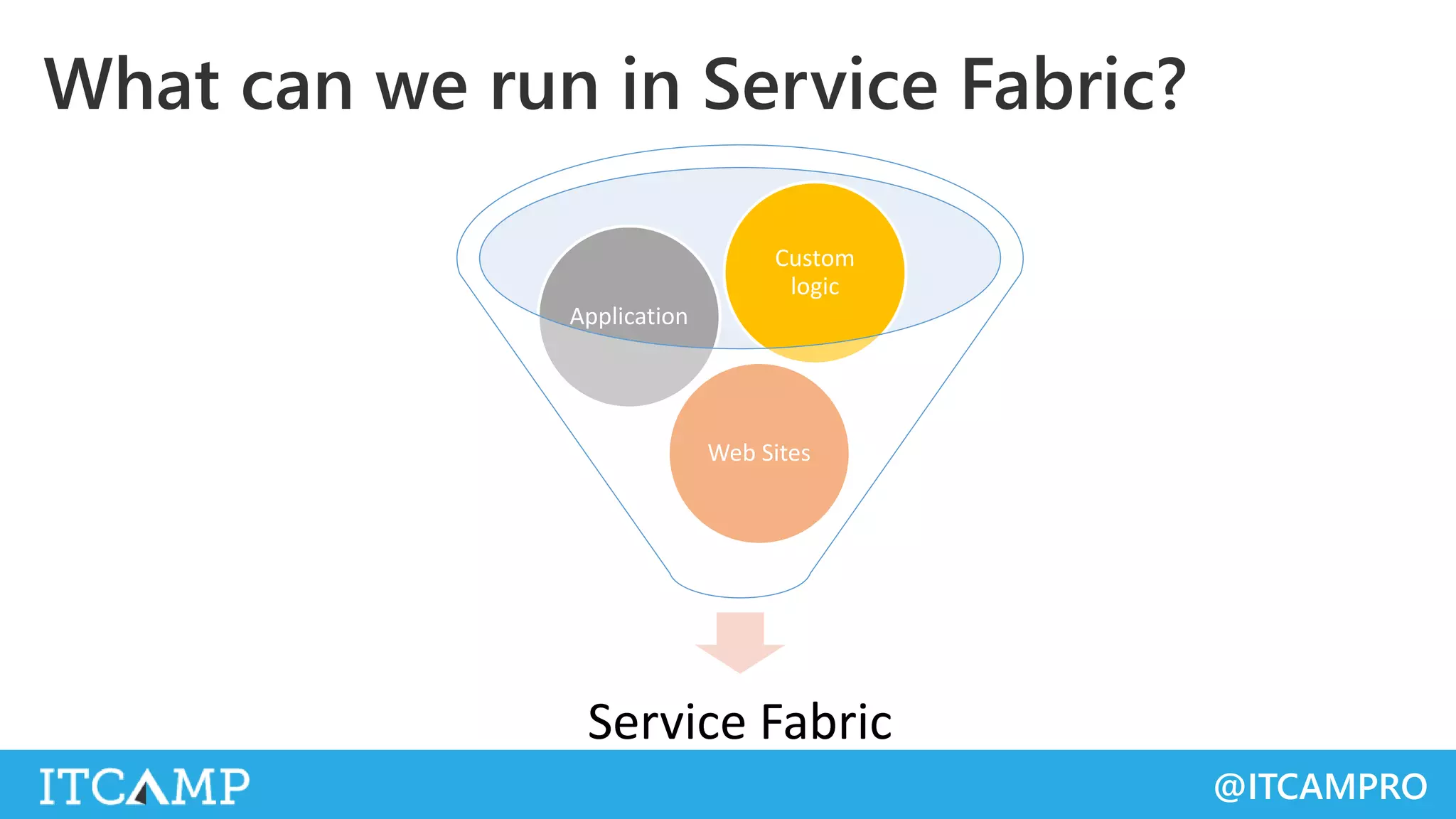 What can we run in Service Fabric?

Application

Custom logic

Web Sites

Service Fabric

ITCAMP

@ITCAMPRO